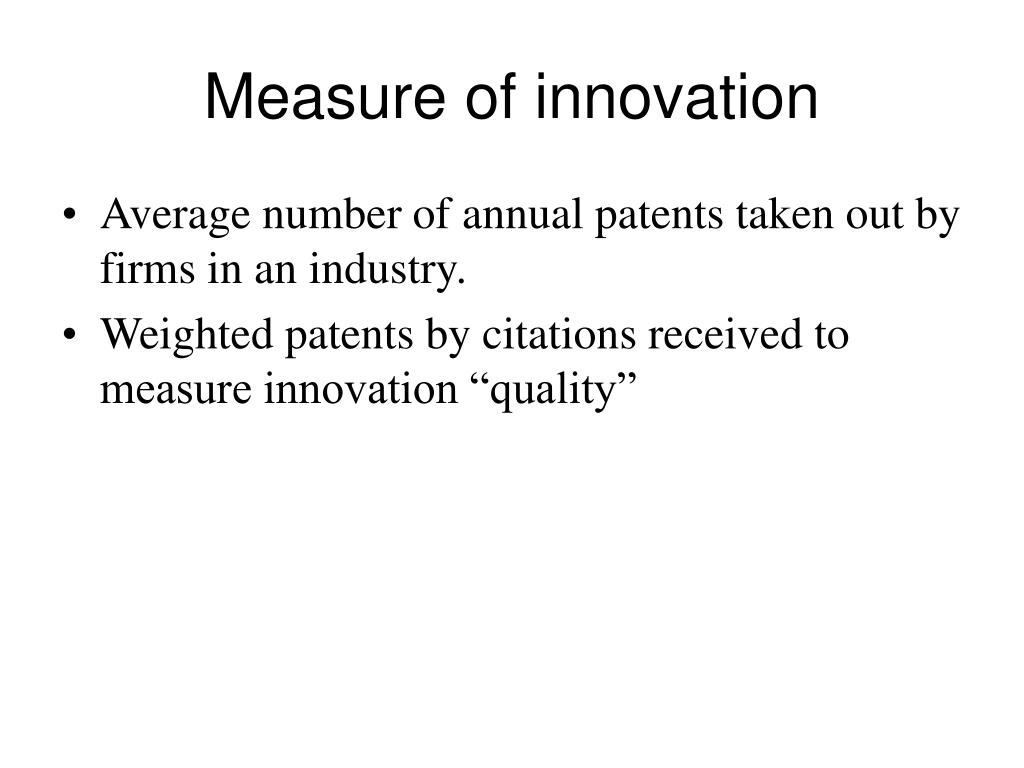 Measure of innovation

• Average number of annual patents taken out by firms in an industry.
• Weighted patents by citations received to measure innovation “quality”